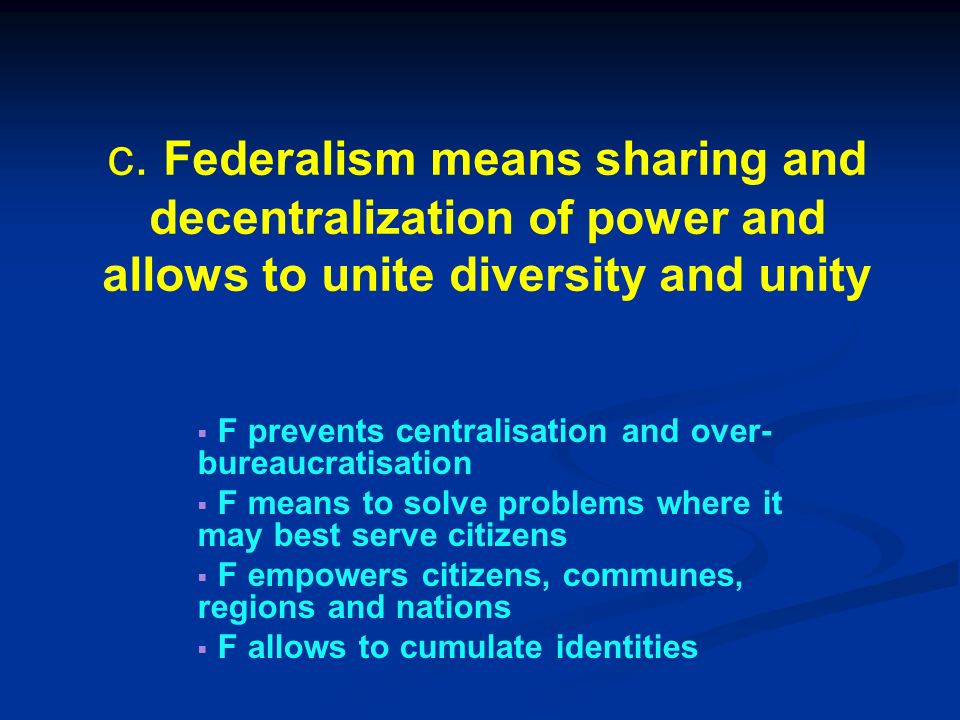 c. Federalism means sharing and decentralization of power and allows to unite diversity and unity

▪ F prevents centralisation and over-bureaucratisation
▪ F means to solve problems where it may best serve citizens
▪ F empowers citizens, communes, regions and nations
▪ F allows to cumulate identities